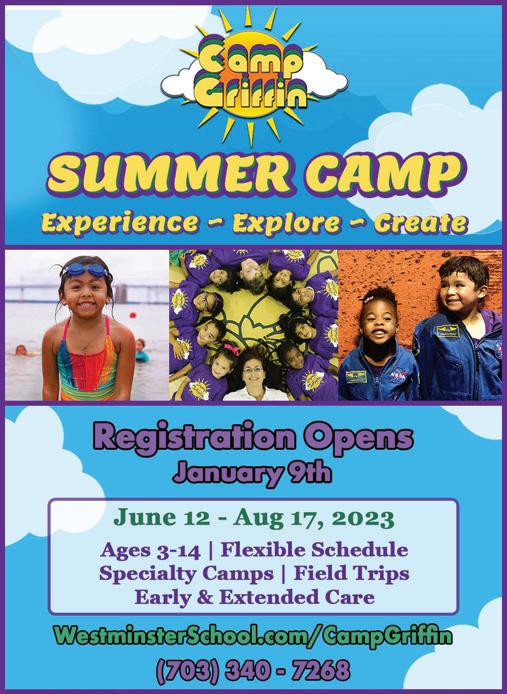 Camp Griffin

SUMMER CAMP

Experience - Explore - Create

Registration Opens
January 9th

June 12 - Aug 17, 2023

Ages 3-14 | Flexible Schedule
Specialty Camps | Field Trips
Early & Extended Care

WestminsterSchool.com/CampGriffin

(703) 340 - 7268